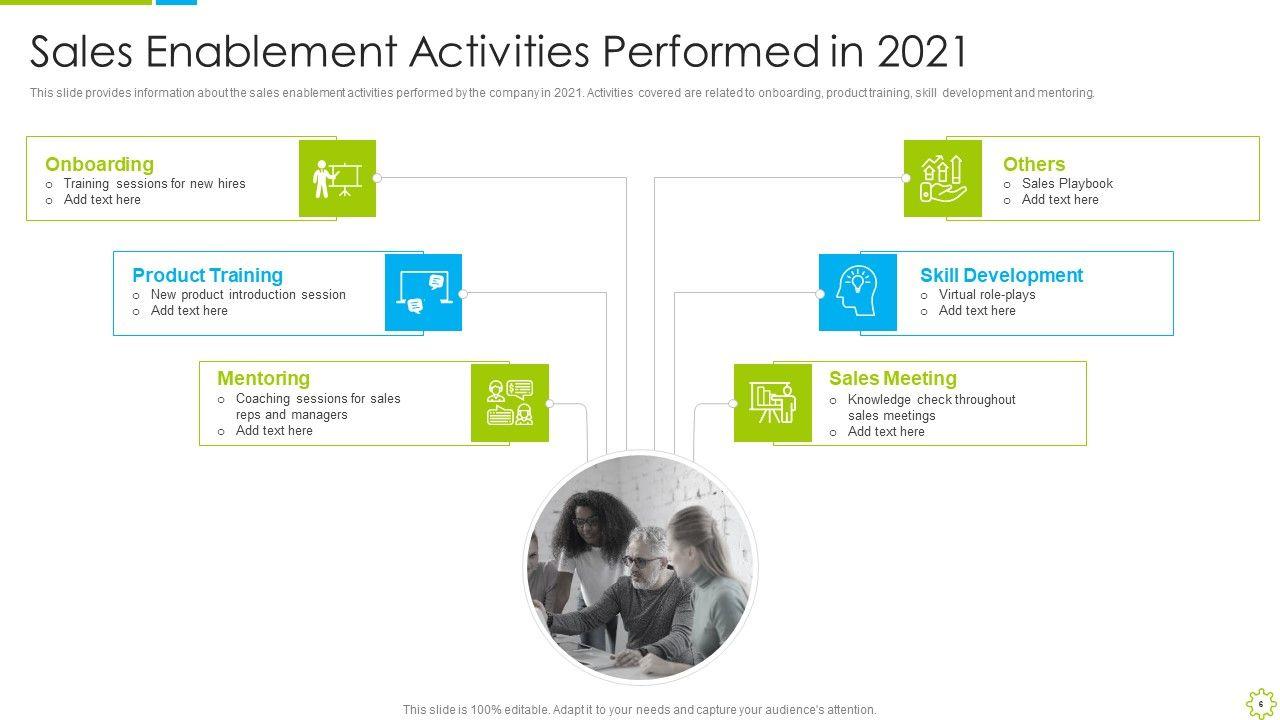 Sales Enablement Activities Performed in 2021

This slide provides information about the sales enablement activities performed by the company in 2021. Activities covered are related to onboarding, product training, skill development and mentoring.

Onboarding
o Training sessions for new hires
o Add text here

Product Training
o New product introduction session
o Add text here

Mentoring
o Coaching sessions for sales reps and managers
o Add text here

Others
o Sales Playbook
o Add text here

Skill Development
o Virtual role-plays
o Add text here

Sales Meeting
o Knowledge check throughout sales meetings
o Add text here

This slide is 100% editable. Adapt it to your needs and capture your audience's attention.

6